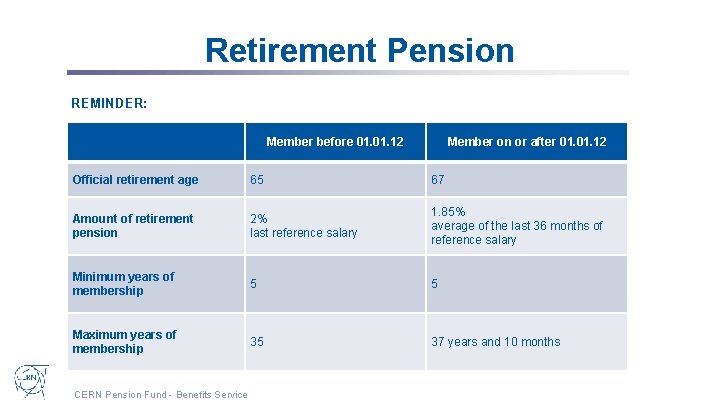 Retirement Pension

REMINDER:

| | Member before 01.01.12 | Member on or after 01.01.12 |
|---|---|---|
| Official retirement age | 65 | 67 |
| Amount of retirement pension | 2% last reference salary | 1.85% average of the last 36 months of reference salary |
| Minimum years of membership | 5 | 5 |
| Maximum years of membership | 35 | 37 years and 10 months |

CERN

CERN Pension Fund - Benefits Service